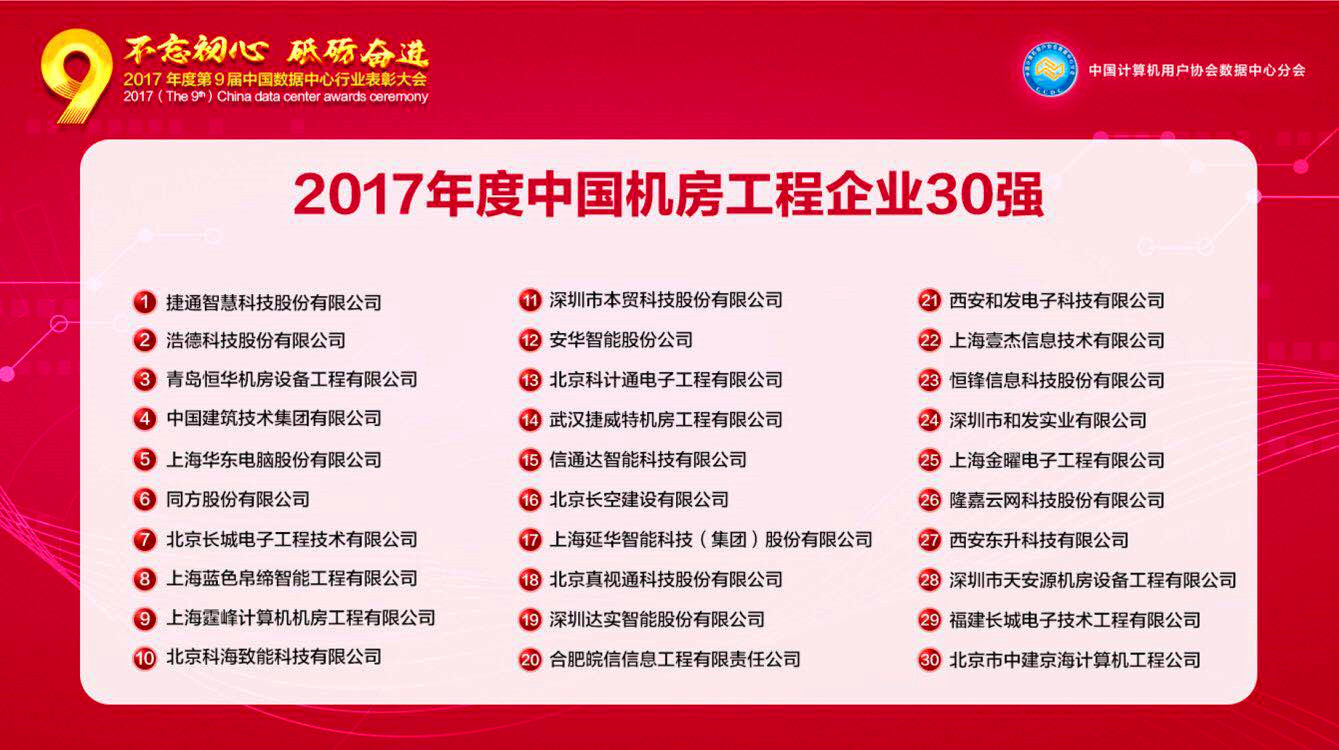 9 不忘初心 砥砺奋进
2017 年度第 9 届中国数据中心行业表彰大会
2017 ( The 9th ) China data center awards ceremony

中国计算机用户协会数据中心分会

2017年度中国机房工程企业30强

1 捷通智慧科技股份有限公司
2 浩德科技股份有限公司
3 青岛恒华机房设备工程有限公司
4 中国建筑技术集团有限公司
5 上海华东电脑股份有限公司
6 同方股份有限公司
7 北京长城电子工程技术有限公司
8 上海蓝色帛缔智能工程有限公司
9 上海霆峰计算机机房工程有限公司
10 北京科海致能科技有限公司

11 深圳市本贸科技股份有限公司
12 安华智能股份公司
13 北京科计通电子工程有限公司
14 武汉捷威特机房工程有限公司
15 信通达智能科技有限公司
16 北京长空建设有限公司
17 上海延华智能科技（集团）股份有限公司
18 北京真视通科技股份有限公司
19 深圳达实智能股份有限公司
20 合肥皖信信息工程有限责任公司

21 西安和发电子科技有限公司
22 上海壹杰信息技术有限公司
23 恒锋信息科技股份有限公司
24 深圳市和发实业有限公司
25 上海金曜电子工程有限公司
26 隆嘉云网科技股份有限公司
27 西安东升科技有限公司
28 深圳市天安源机房设备工程有限公司
29 福建长城电子技术工程有限公司
30 北京市中建京海计算机工程公司